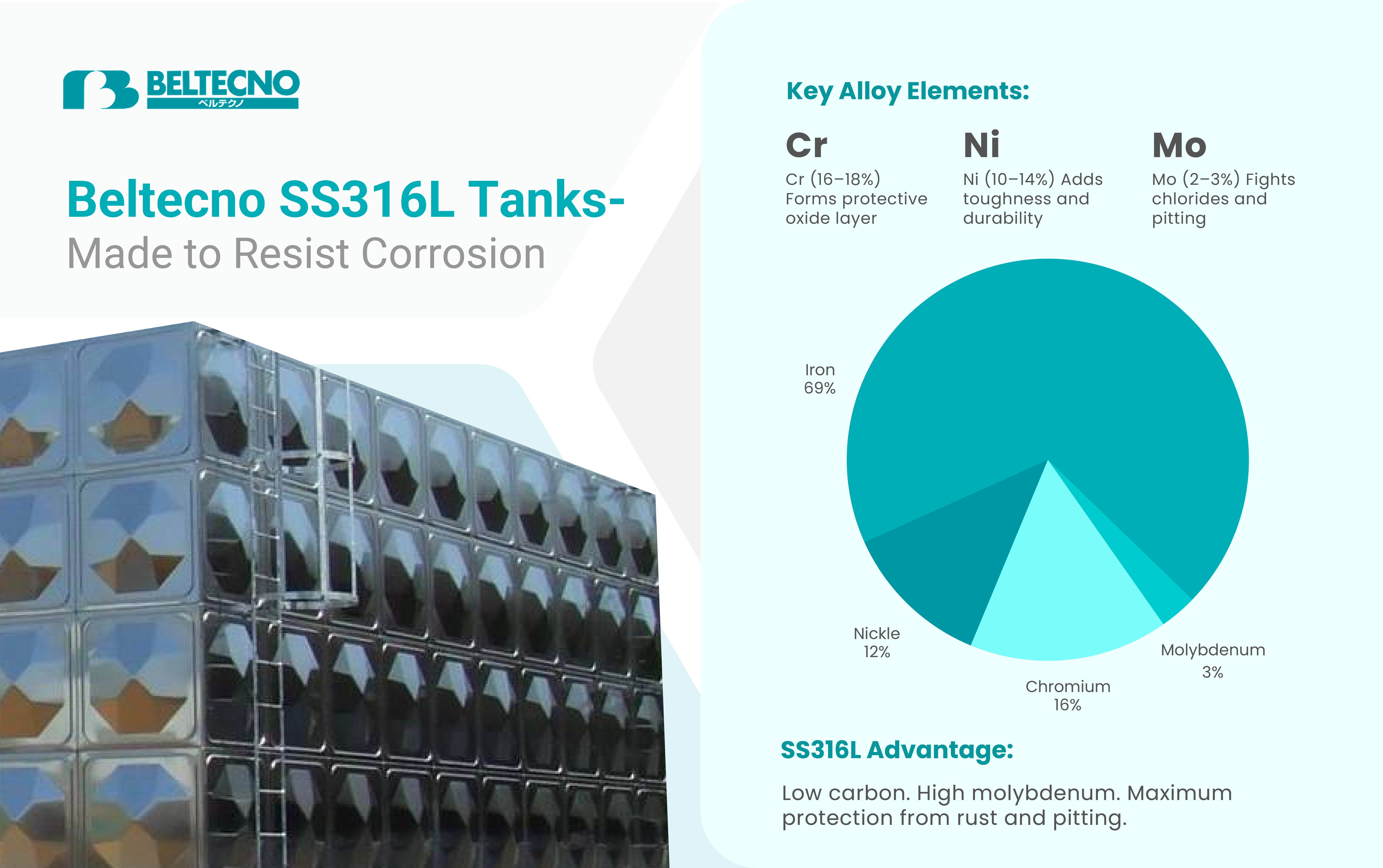 BELTECNO
ベルテクノ

Beltecno SS316L Tanks-
Made to Resist Corrosion

Key Alloy Elements:

Cr
Cr (16–18%) Forms protective oxide layer

Ni
Ni (10–14%) Adds toughness and durability

Mo
Mo (2–3%) Fights chlorides and pitting

Iron
69%

Nickle
12%

Chromium
16%

Molybdenum
3%

SS316L Advantage:

Low carbon. High molybdenum. Maximum protection from rust and pitting.